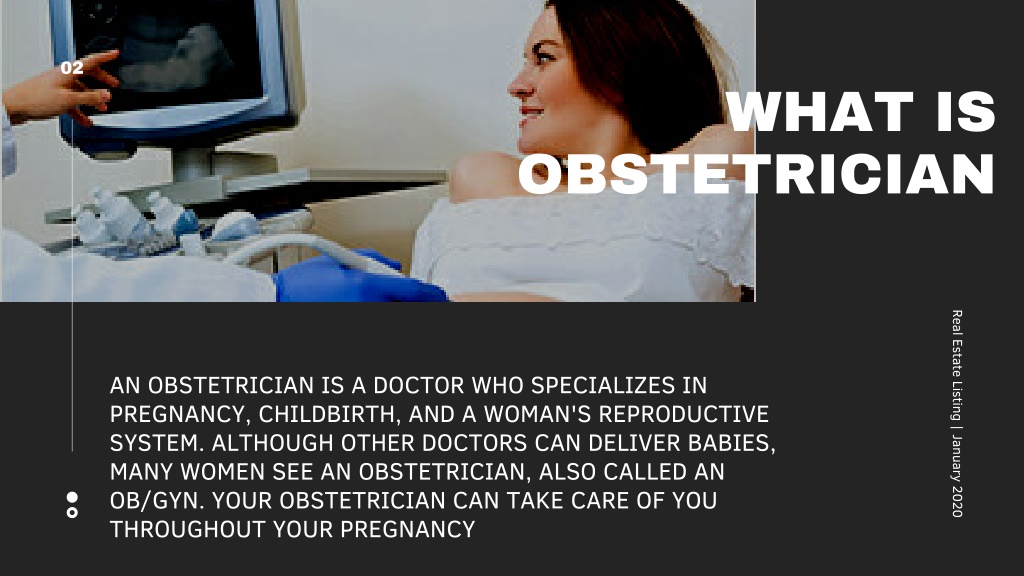 02

WHAT IS OBSTETRICIAN

AN OBSTETRICIAN IS A DOCTOR WHO SPECIALIZES IN PREGNANCY, CHILDBIRTH, AND A WOMAN'S REPRODUCTIVE SYSTEM. ALTHOUGH OTHER DOCTORS CAN DELIVER BABIES, MANY WOMEN SEE AN OBSTETRICIAN, ALSO CALLED AN OB/GYN. YOUR OBSTETRICIAN CAN TAKE CARE OF YOU THROUGHOUT YOUR PREGNANCY

Real Estate Listing | January 2020